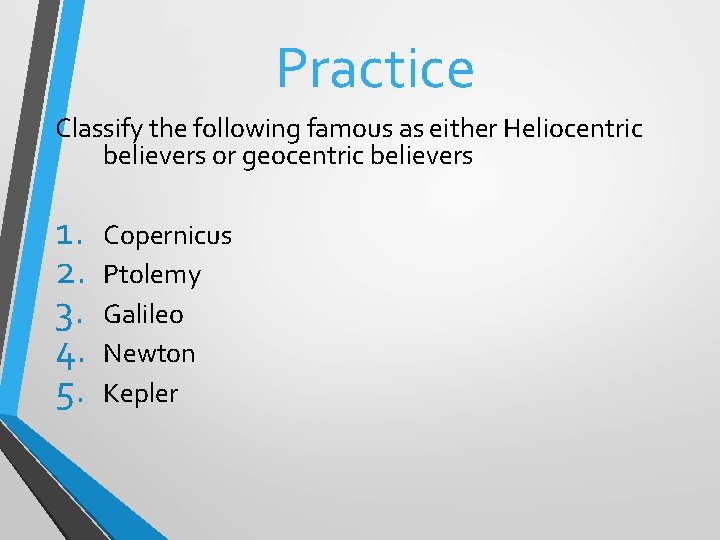 Practice

Classify the following famous as either Heliocentric believers or geocentric believers

1. Copernicus
2. Ptolemy
3. Galileo
4. Newton
5. Kepler